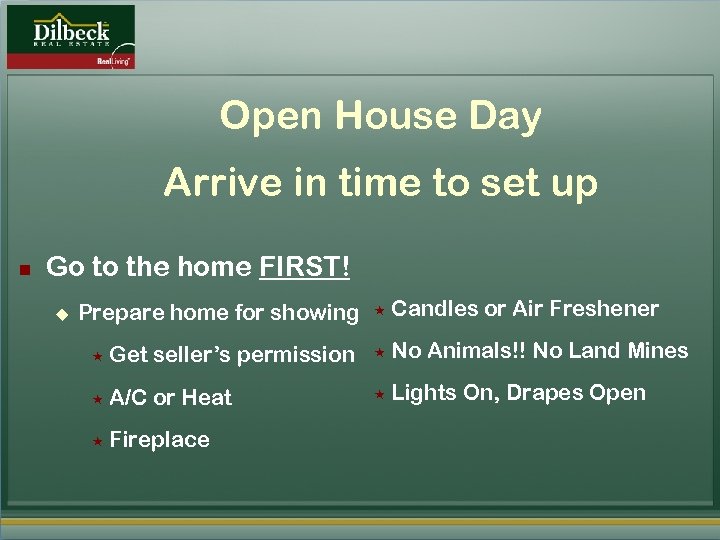 Dilbeck
REAL ESTATE
RealLiving

Open House Day

Arrive in time to set up

Go to the home FIRST!

Prepare home for showing

Get seller's permission

A/C or Heat

Fireplace

Candles or Air Freshener

No Animals!! No Land Mines

Lights On, Drapes Open